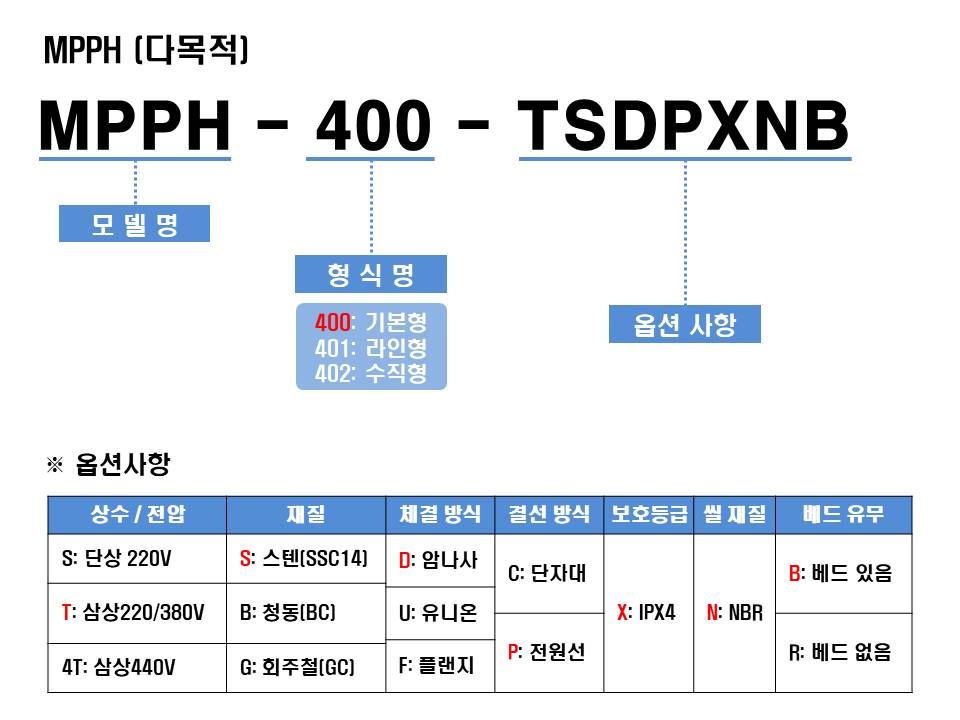 MPPH (다목적)

MPPH - 400 - TSDPXNB

모 델 명

형 식 명

400: 기본형
401: 라인형
402: 수직형

옵션 사항

※ 옵션사항

| 상수 / 전압 | 재질 | 체결 방식 | 결선 방식 | 보호등급 | 씰 재질 | 베드 유무 |
|---|---|---|---|---|---|---|
| S: 단상 220V | S: 스텐(SSC14) | D: 암나사 | C: 단자대 | X: IPX4 | N: NBR | B: 베드 있음 |
| T: 삼상220/380V | B: 청동(BC) | U: 유니온 | P: 전원선 | | | R: 베드 없음 |
| 4T: 삼상440V | G: 회주철(GC) | F: 플랜지 | | | | |